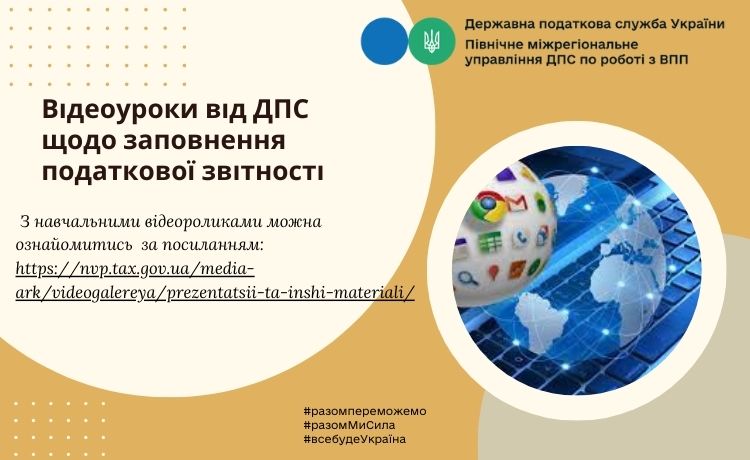 Державна податкова служба України
Північне міжрегіональне управління ДПС по роботі з ВПП

Відеоуроки від ДПС щодо заповнення податкової звітності

З навчальними відеороликами можна ознайомитись за посиланням: https://nvp.tax.gov.ua/media-ark/videogalereya/prezentatsii-ta-inshi-materiali/

#разомпереможемо
#разомМиСила
#всебудеУкраїна